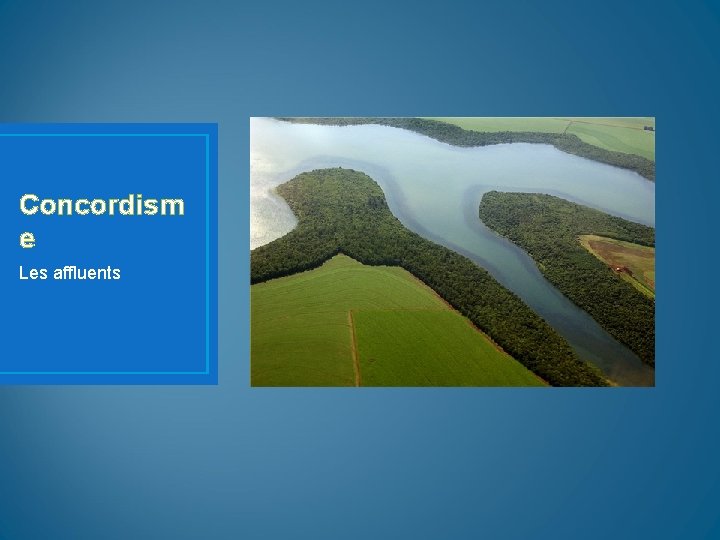 Concordisme

Les affluents